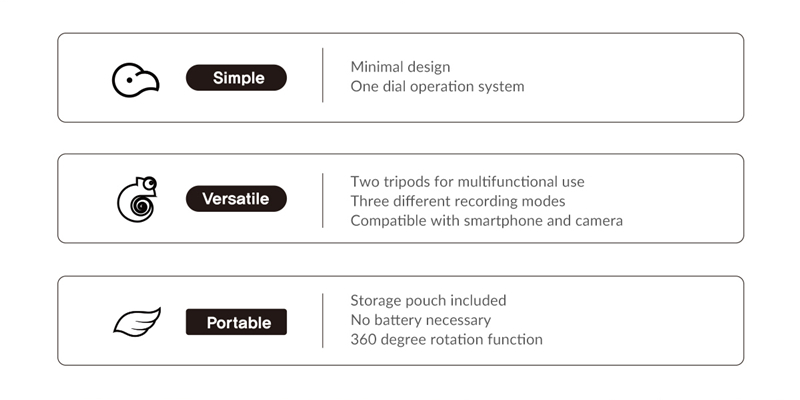 Simple

Minimal design
One dial operation system

Versatile

Two tripods for multifunctional use
Three different recording modes
Compatible with smartphone and camera

Portable

Storage pouch included
No battery necessary
360 degree rotation function